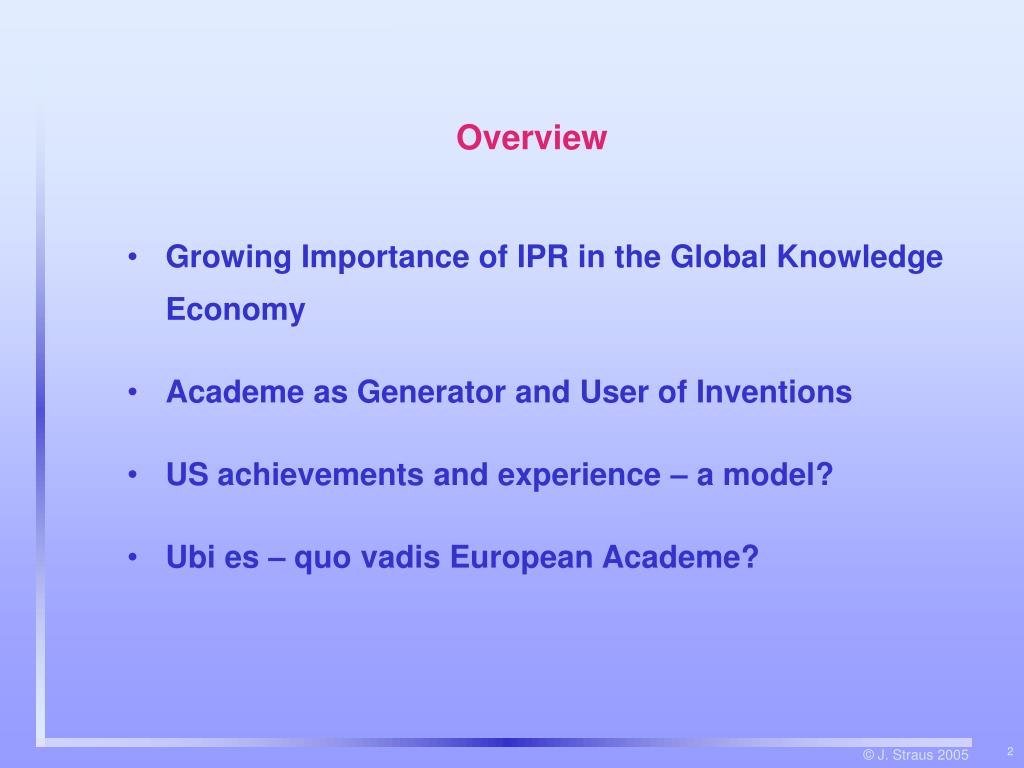 Overview

• Growing Importance of IPR in the Global Knowledge Economy

• Academe as Generator and User of Inventions

• US achievements and experience – a model?

• Ubi es – quo vadis European Academe?

© J. Straus 2005

2